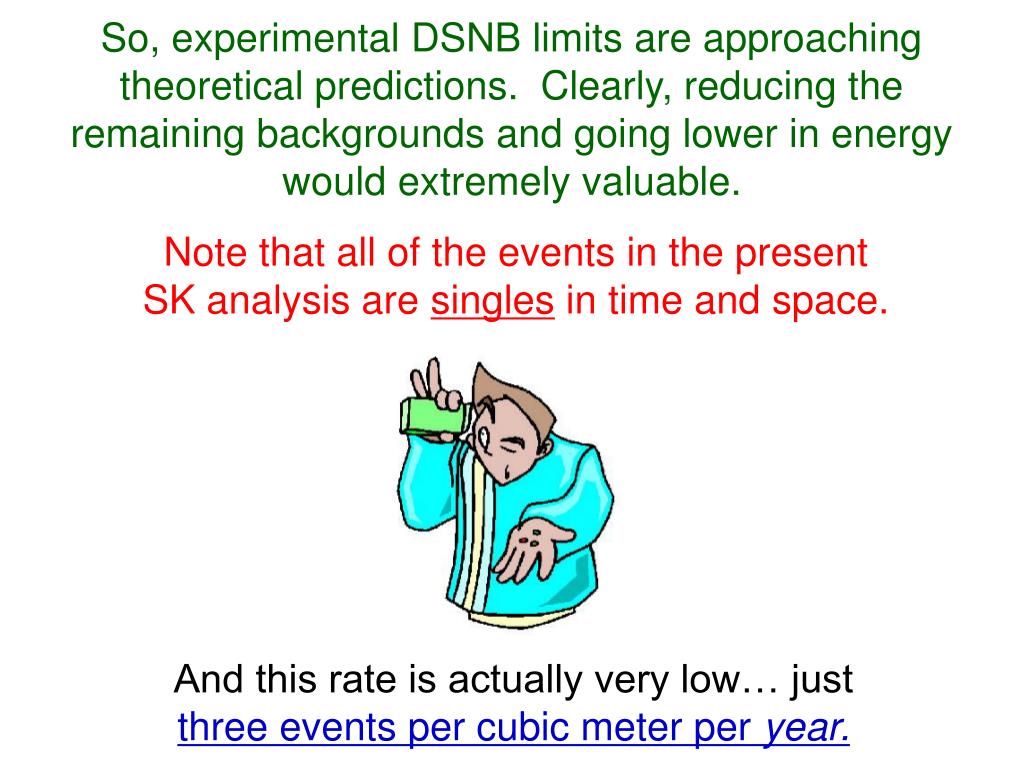 So, experimental DSNB limits are approaching theoretical predictions. Clearly, reducing the remaining backgrounds and going lower in energy would extremely valuable.

Note that all of the events in the present SK analysis are singles in time and space.

And this rate is actually very low… just three events per cubic meter per year.